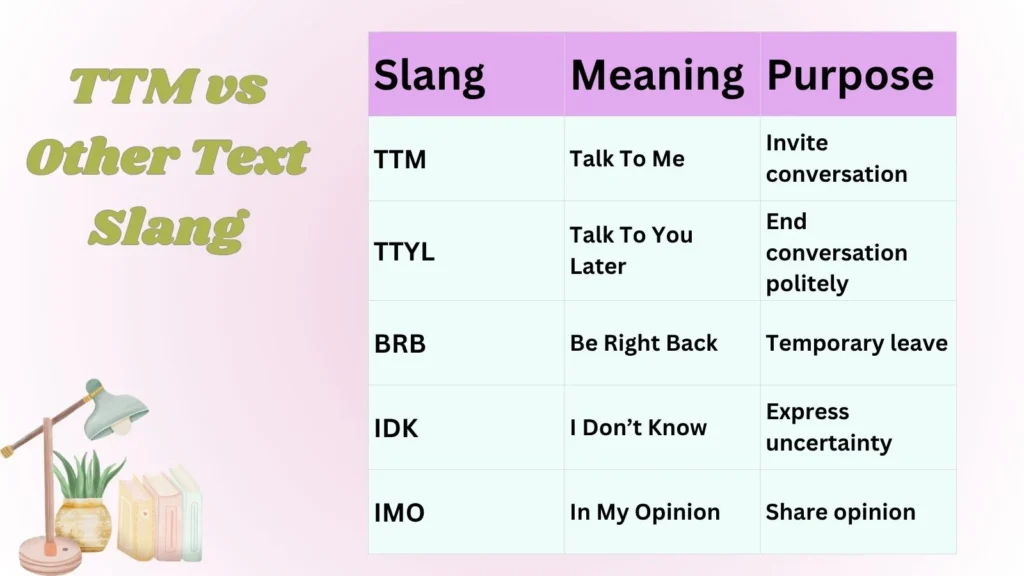 TTM vs Other Text Slang

| Slang | Meaning | Purpose |
|---|---|---|
| TTM | Talk To Me | Invite conversation |
| TTYL | Talk To You Later | End conversation politely |
| BRB | Be Right Back | Temporary leave |
| IDK | I Don't Know | Express uncertainty |
| IMO | In My Opinion | Share opinion |